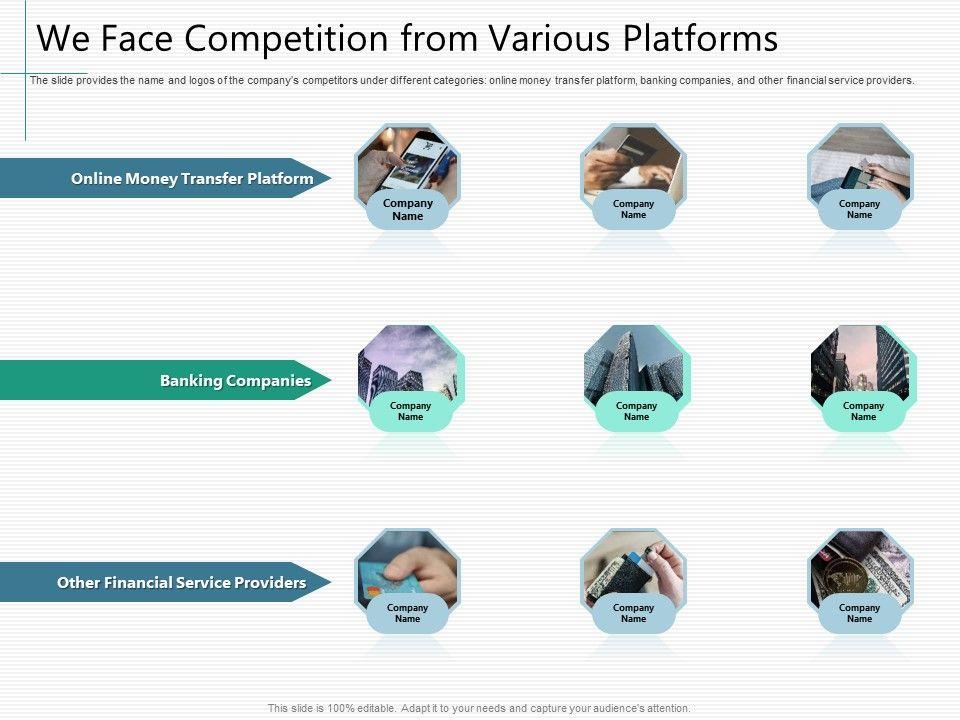 We Face Competition from Various Platforms

The slide provides the name and logos of the company's competitors under different categories: online money transfer platform, banking companies, and other financial service providers.

Online Money Transfer Platform

Company Name

Company Name

Company Name

Banking Companies

Company Name

Company Name

Company Name

Other Financial Service Providers

Company Name

Company Name

Company Name

This slide is 100% editable. Adapt it to your needs and capture your audience's attention.